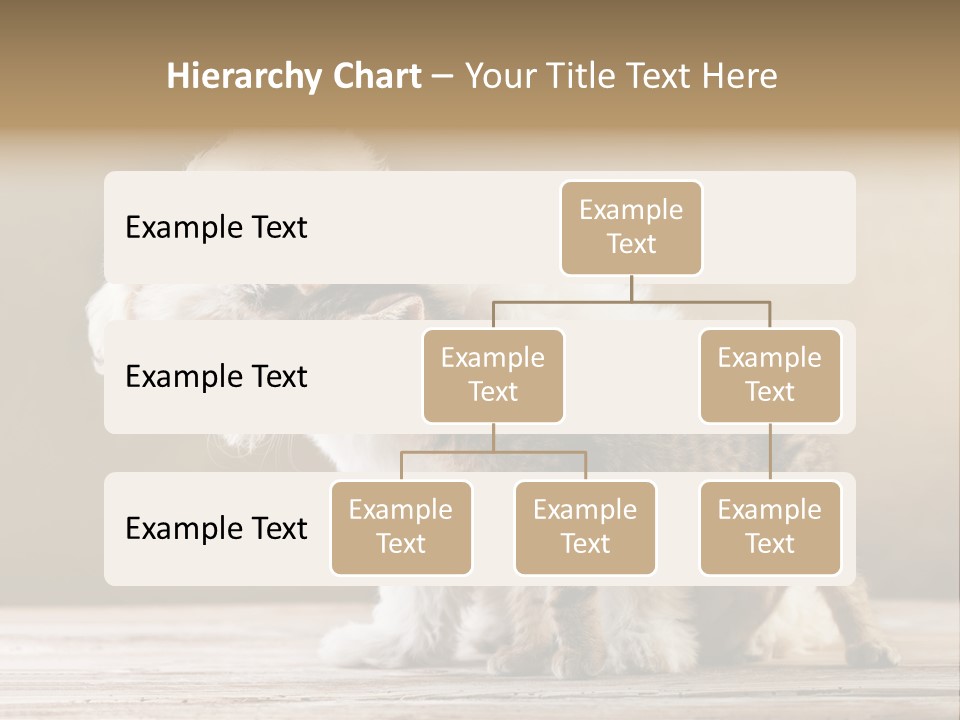 Hierarchy Chart – Your Title Text Here

Example Text

Example Text

Example Text

Example Text

Example Text

Example Text

Example Text

Example Text

Example Text